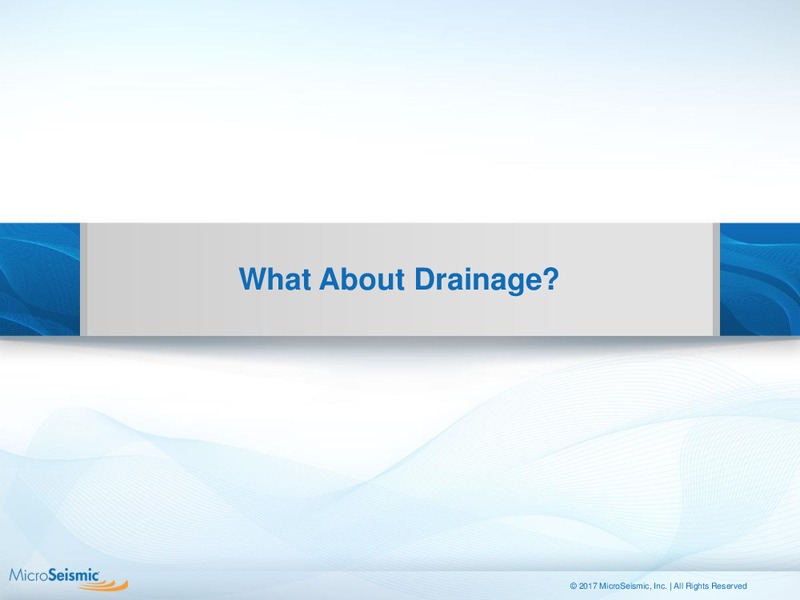 What About Drainage?

MicroSeismic

© 2017 MicroSeismic, Inc. | All Rights Reserved